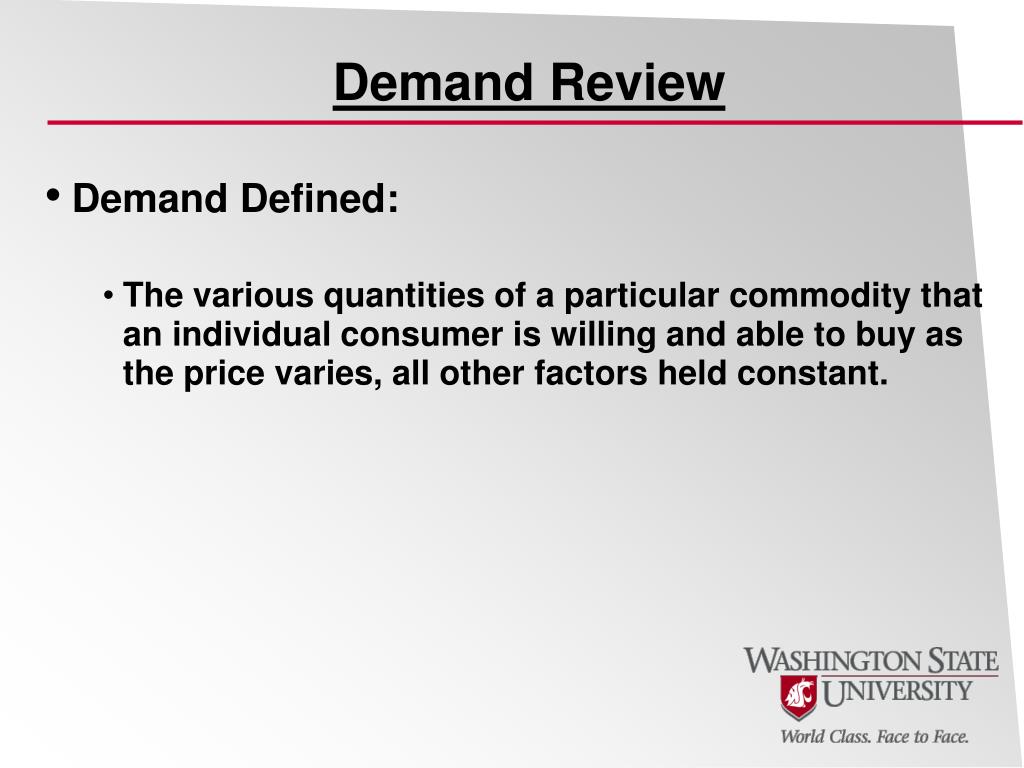 Demand Review

• Demand Defined:

• The various quantities of a particular commodity that an individual consumer is willing and able to buy as the price varies, all other factors held constant.

WASHINGTON STATE UNIVERSITY
World Class. Face to Face.